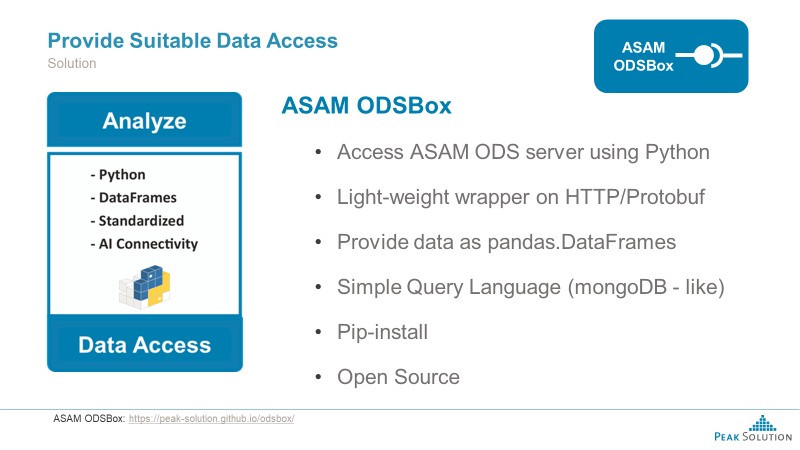 Provide Suitable Data Access
Solution

ASAM ODSBox

Analyze

- Python
- DataFrames
- Standardized
- AI Connectivity

Data Access

ASAM ODSBox

• Access ASAM ODS server using Python
• Light-weight wrapper on HTTP/Protobuf
• Provide data as pandas.DataFrames
• Simple Query Language (mongoDB - like)
• Pip-install
• Open Source

ASAM ODSBox: https://peak-solution.github.io/odsbox/

PEAK SOLUTION